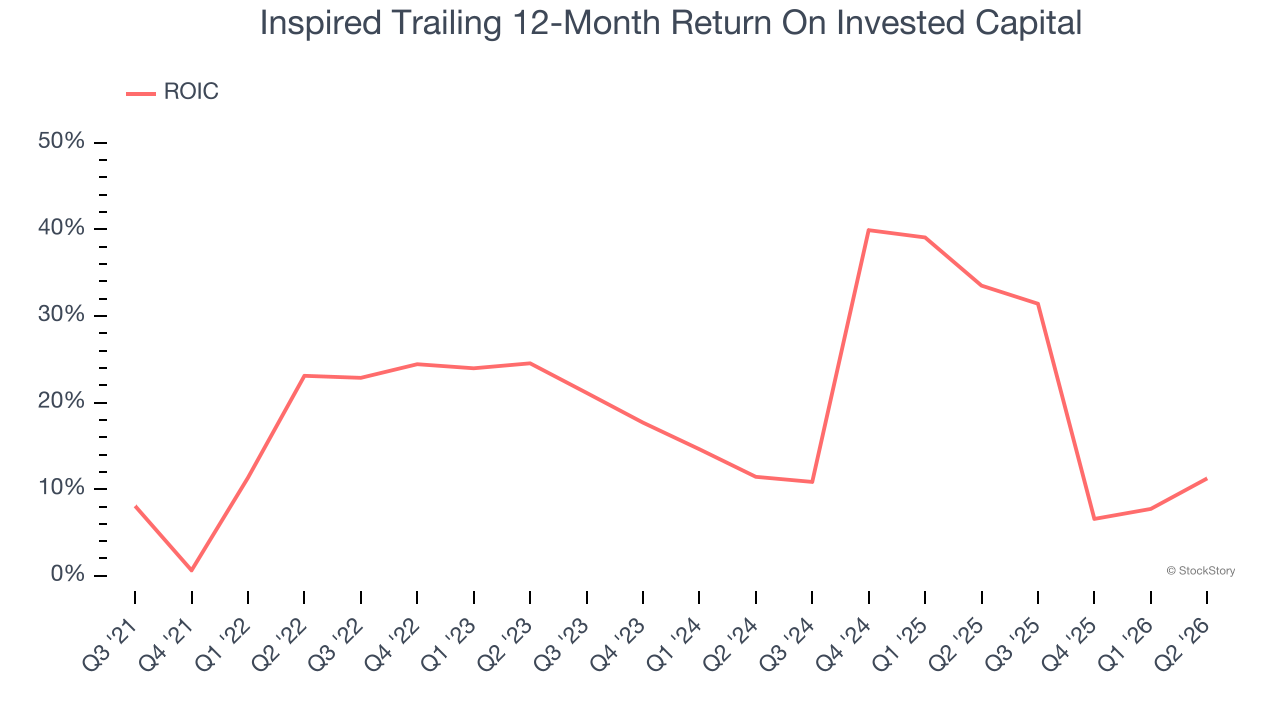 Inspired Trailing 12-Month Return On Invested Capital

ROIC

50%
40%
30%
20%
10%
0%

© StockStory

Q3 '21 Q4 '21 Q1 '22 Q2 '22 Q3 '22 Q4 '22 Q1 '23 Q2 '23 Q3 '23 Q4 '23 Q1 '24 Q2 '24 Q3 '24 Q4 '24 Q1 '25 Q2 '25 Q3 '25 Q4 '25 Q1 '26 Q2 '26